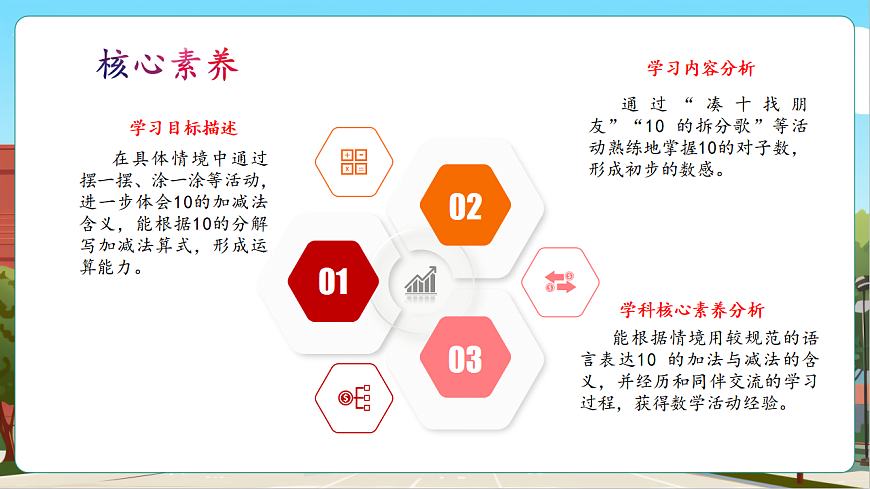 核心素养

学习目标描述

在具体情境中通过摆一摆、涂一涂等活动，进一步体会10的加减法含义，能根据10的分解写加减法算式，形成运算能力。

01

02

03

学习内容分析

通过“凑十找朋友”“10 的拆分歌”等活动熟练地掌握10的对子数，形成初步的数感。

学科核心素养分析

能根据情境用较规范的语言表达10 的加法与减法的含义，并经历和同伴交流的学习过程，获得数学活动经验。